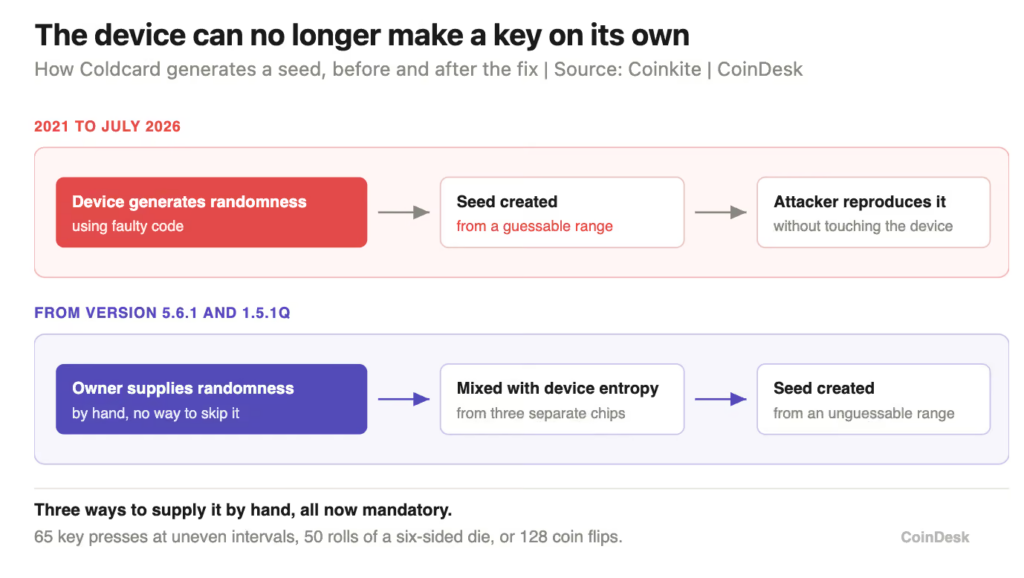 The device can no longer make a key on its own

How Coldcard generates a seed, before and after the fix | Source: Coinkite | CoinDesk

2021 TO JULY 2026

Device generates randomness
using faulty code

Seed created
from a guessable range

Attacker reproduces it
without touching the device

FROM VERSION 5.6.1 AND 1.5.1Q

Owner supplies randomness
by hand, no way to skip it

Mixed with device entropy
from three separate chips

Seed created
from an unguessable range

Three ways to supply it by hand, all now mandatory.

65 key presses at uneven intervals, 50 rolls of a six-sided die, or 128 coin flips.

CoinDesk